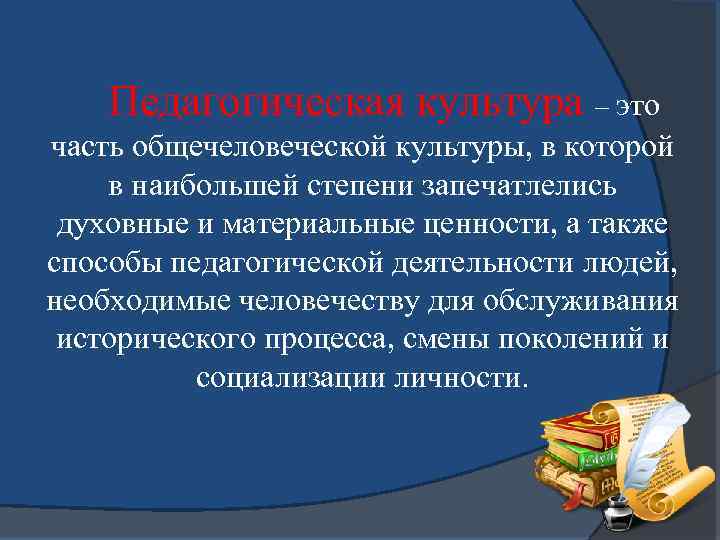 Педагогическая культура – это часть общечеловеческой культуры, в которой в наибольшей степени запечатлелись духовные и материальные ценности, а также способы педагогической деятельности людей, необходимые человечеству для обслуживания исторического процесса, смены поколений и социализации личности.